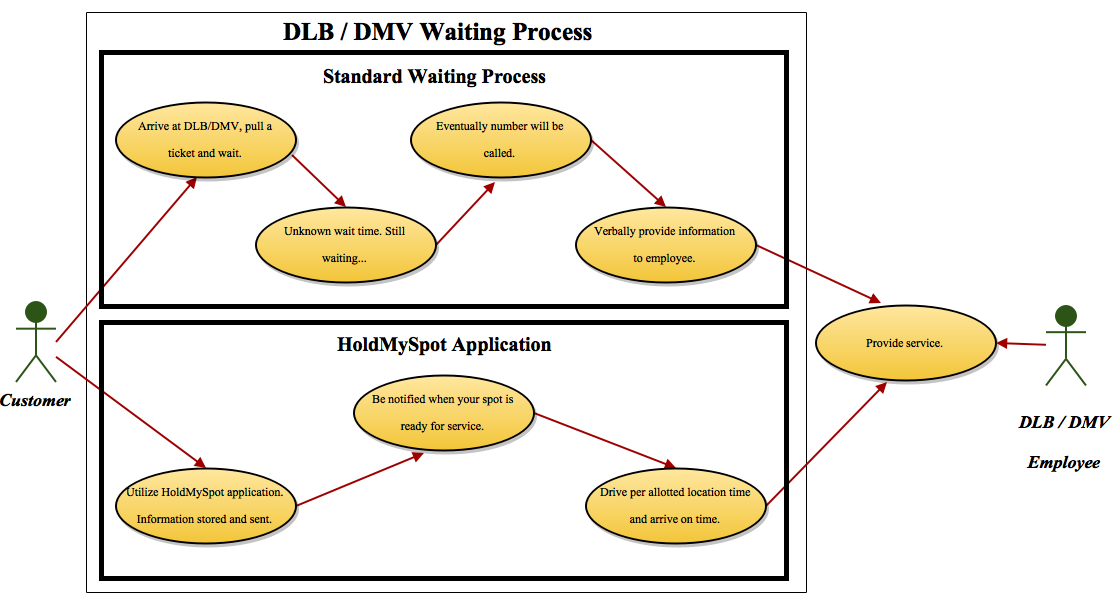 DLB / DMV Waiting Process

Standard Waiting Process

Arrive at DLB/DMV, pull a ticket and wait.

Unknown wait time. Still waiting...

Eventually number will be called.

Verbally provide information to employee.

HoldMySpot Application

Utilize HoldMySpot application. Information stored and sent.

Be notified when your spot is ready for service.

Drive per allotted location time and arrive on time.

Provide service.

Customer

DLB / DMV Employee